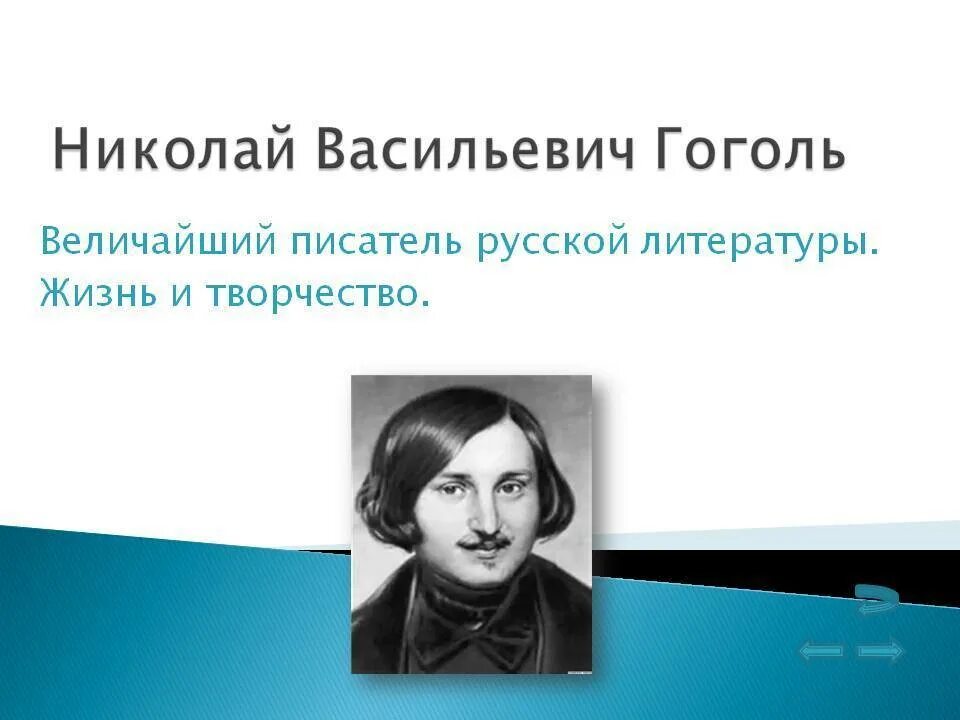 Николай Васильевич Гоголь

Величайший писатель русской литературы. Жизнь и творчество.